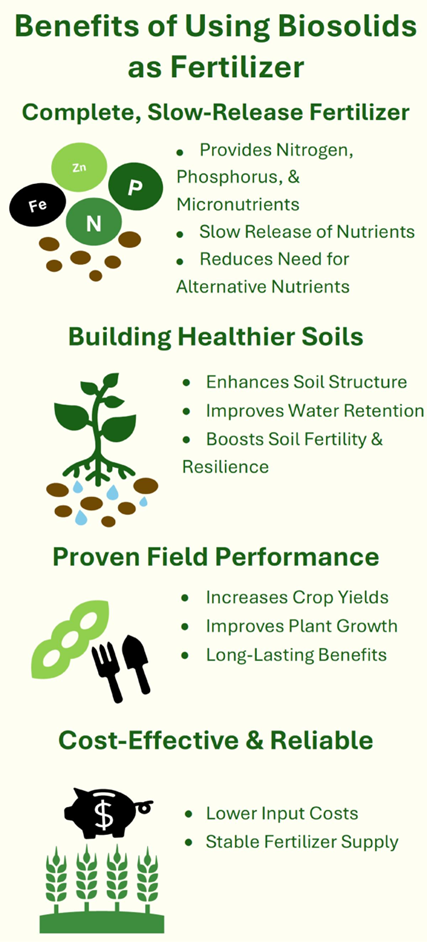 Benefits of Using Biosolids as Fertilizer

Complete, Slow-Release Fertilizer

Zn
Fe
P
N

- Provides Nitrogen, Phosphorus, & Micronutrients
- Slow Release of Nutrients
- Reduces Need for Alternative Nutrients

Building Healthier Soils

- Enhances Soil Structure
- Improves Water Retention
- Boosts Soil Fertility & Resilience

Proven Field Performance

- Increases Crop Yields
- Improves Plant Growth
- Long-Lasting Benefits

Cost-Effective & Reliable

$

- Lower Input Costs
- Stable Fertilizer Supply